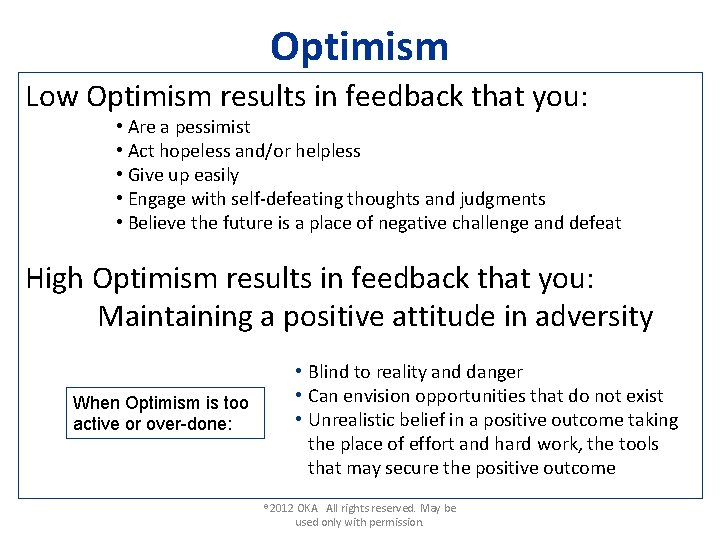 Optimism

Low Optimism results in feedback that you:

• Are a pessimist
• Act hopeless and/or helpless
• Give up easily
• Engage with self-defeating thoughts and judgments
• Believe the future is a place of negative challenge and defeat

High Optimism results in feedback that you:
Maintaining a positive attitude in adversity

When Optimism is too active or over-done:

• Blind to reality and danger
• Can envision opportunities that do not exist
• Unrealistic belief in a positive outcome taking the place of effort and hard work, the tools that may secure the positive outcome

©2012 OKA All rights reserved. May be used only with permission.